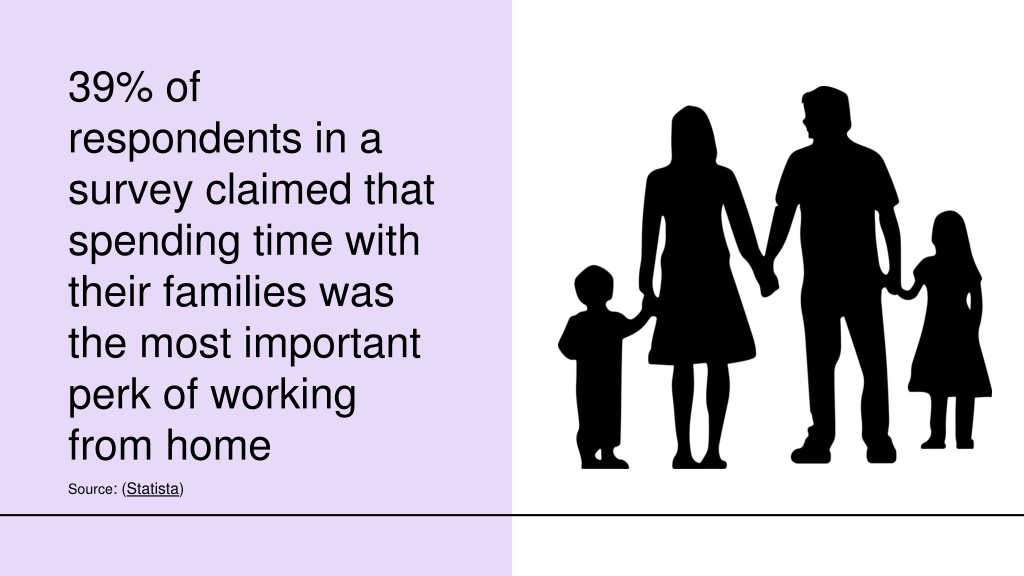 39% of respondents in a survey claimed that spending time with their families was the most important perk of working from home

Source: (Statista)